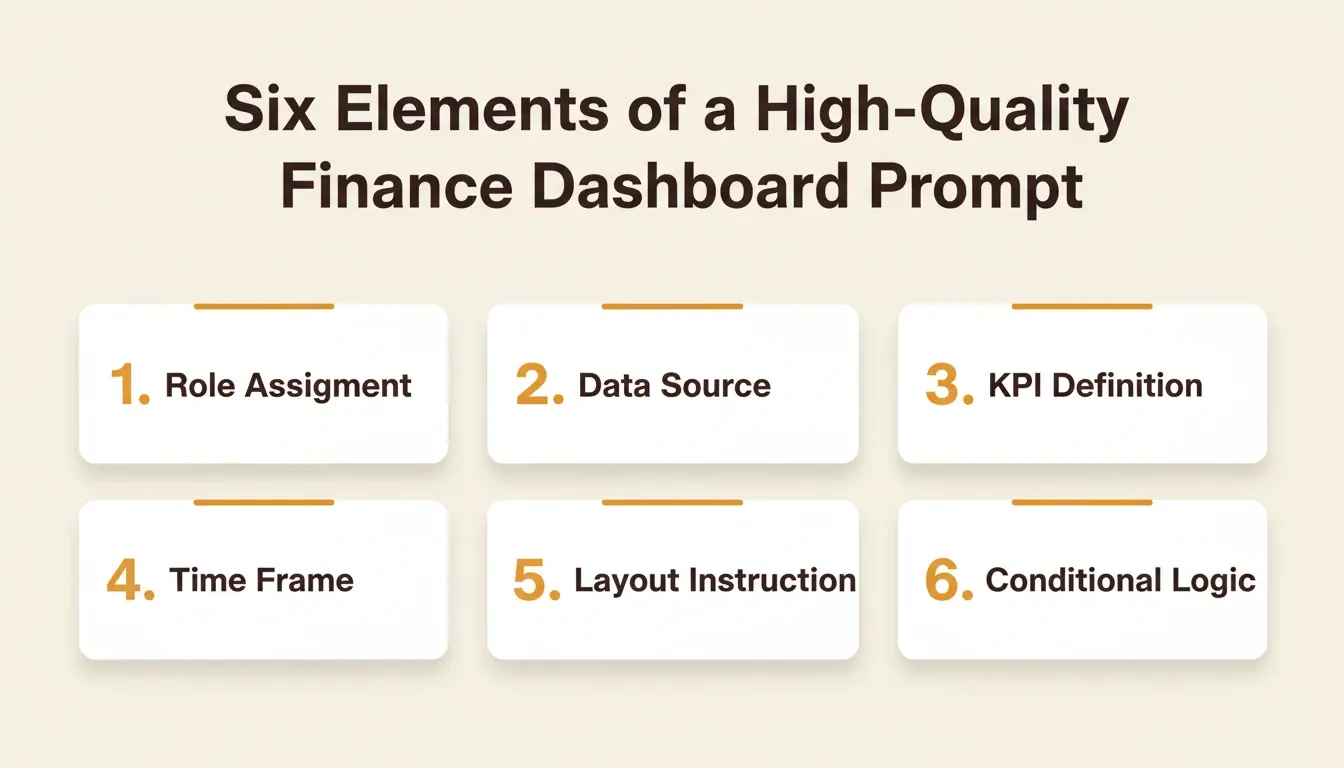 Six Elements of a High-Quality Finance Dashboard Prompt

1. Role Assigment

2. Data Source

3. KPI Definition

4. Time Frame

5. Layout Instruction

6. Conditional Logic